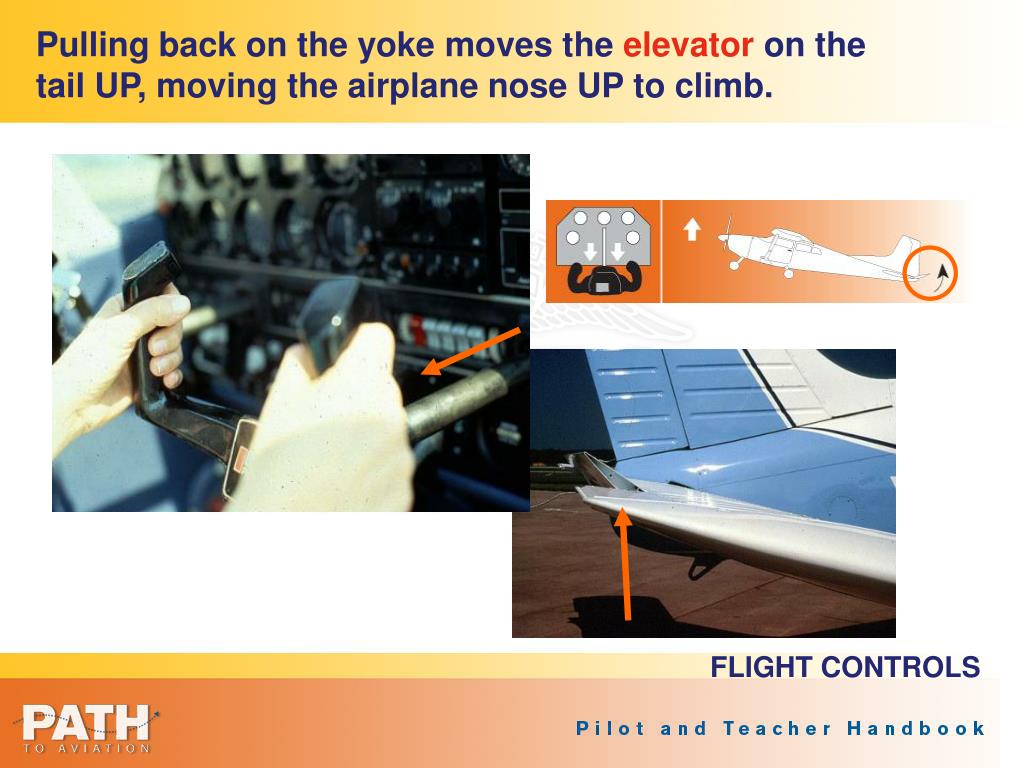 Pulling back on the yoke moves the elevator on the tail UP, moving the airplane nose UP to climb.

FLIGHT CONTROLS

PATH TO AVIATION

Pilot and Teacher Handbook